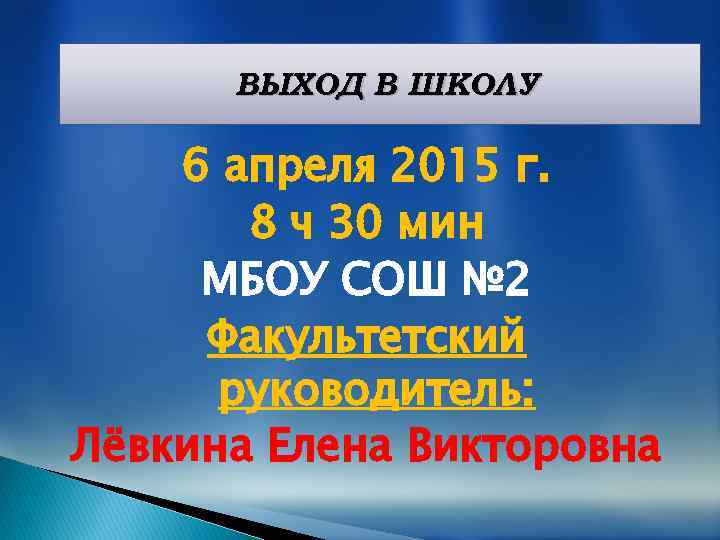 ВЫХОД В ШКОЛУ

6 апреля 2015 г.
8 ч 30 мин
МБОУ СОШ №2
Факультетский руководитель:
Лёвкина Елена Викторовна